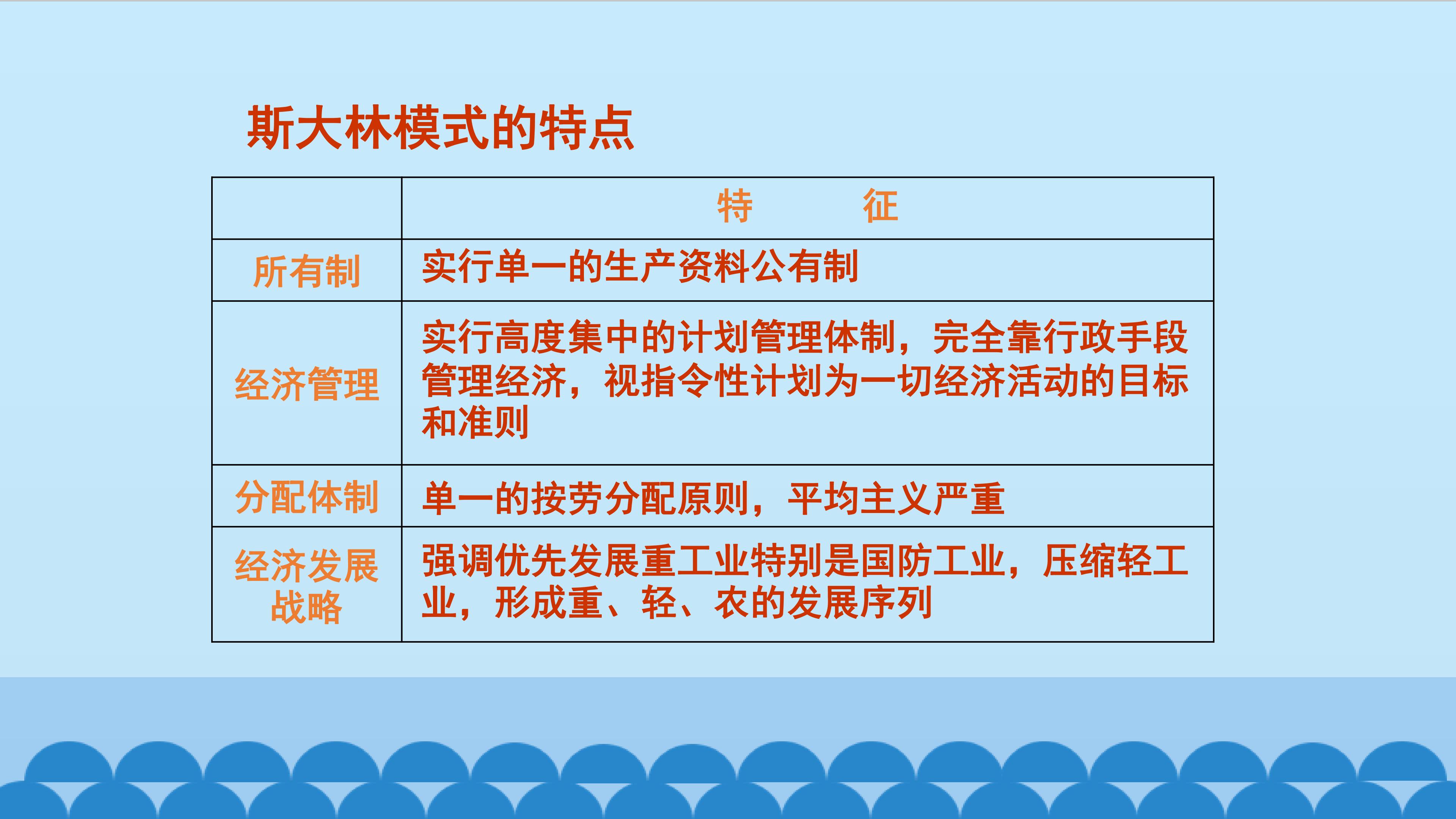 斯大林模式的特点

| | 特　　征 |
|---|---|
| 所有制 | 实行单一的生产资料公有制 |
| 经济管理 | 实行高度集中的计划管理体制，完全靠行政手段管理经济，视指令性计划为一切经济活动的目标和准则 |
| 分配体制 | 单一的按劳分配原则，平均主义严重 |
| 经济发展战略 | 强调优先发展重工业特别是国防工业，压缩轻工业，形成重、轻、农的发展序列 |